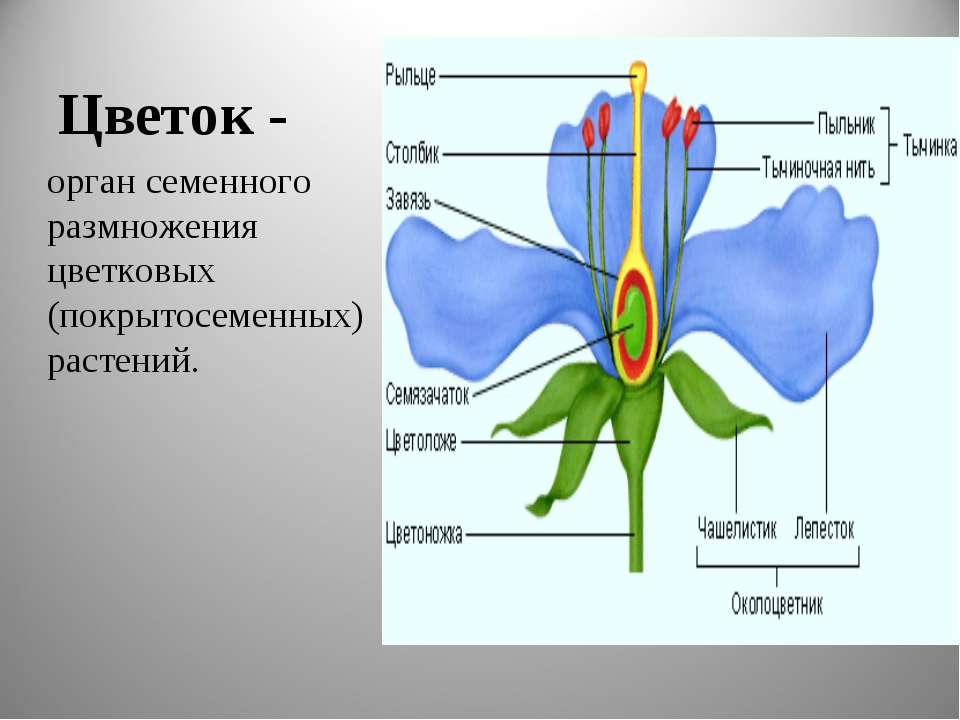 Цветок -

орган семенного размножения цветковых (покрытосеменных) растений.

Рыльце
Столбик
Завязь
Семязачаток
Цветоложе
Цветоножка
Пыльник
Тычиночная нить
Тычинка
Чашелистик
Лепесток
Околоцветник